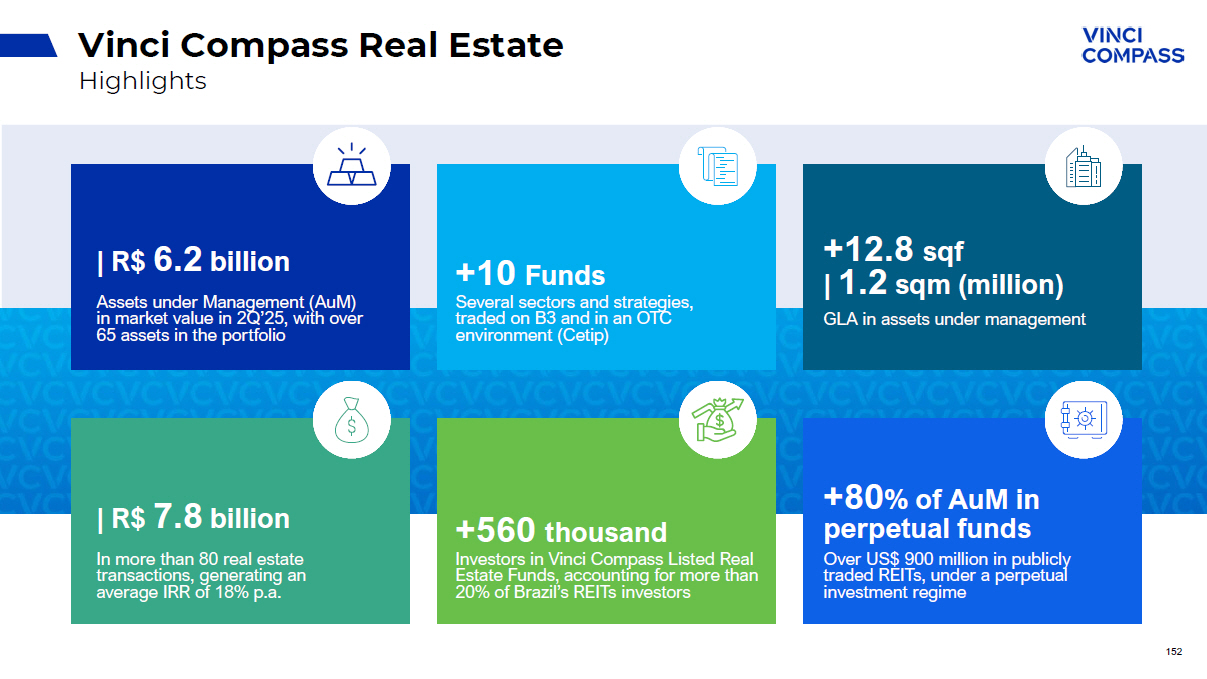 Vinci Compass Real Estate
Highlights

VINCI COMPASS

| R$ 6.2 billion
Assets under Management (AuM) in market value in 2Q'25, with over 65 assets in the portfolio

+10 Funds
Several sectors and strategies, traded on B3 and in an OTC environment (Cetip)

+12.8 sqf
| 1.2 sqm (million)
GLA in assets under management

| R$ 7.8 billion
In more than 80 real estate transactions, generating an average IRR of 18% p.a.

+560 thousand
Investors in Vinci Compass Listed Real Estate Funds, accounting for more than 20% of Brazil's REITs investors

+80% of AuM in perpetual funds
Over US$ 900 million in publicly traded REITs, under a perpetual investment regime

152